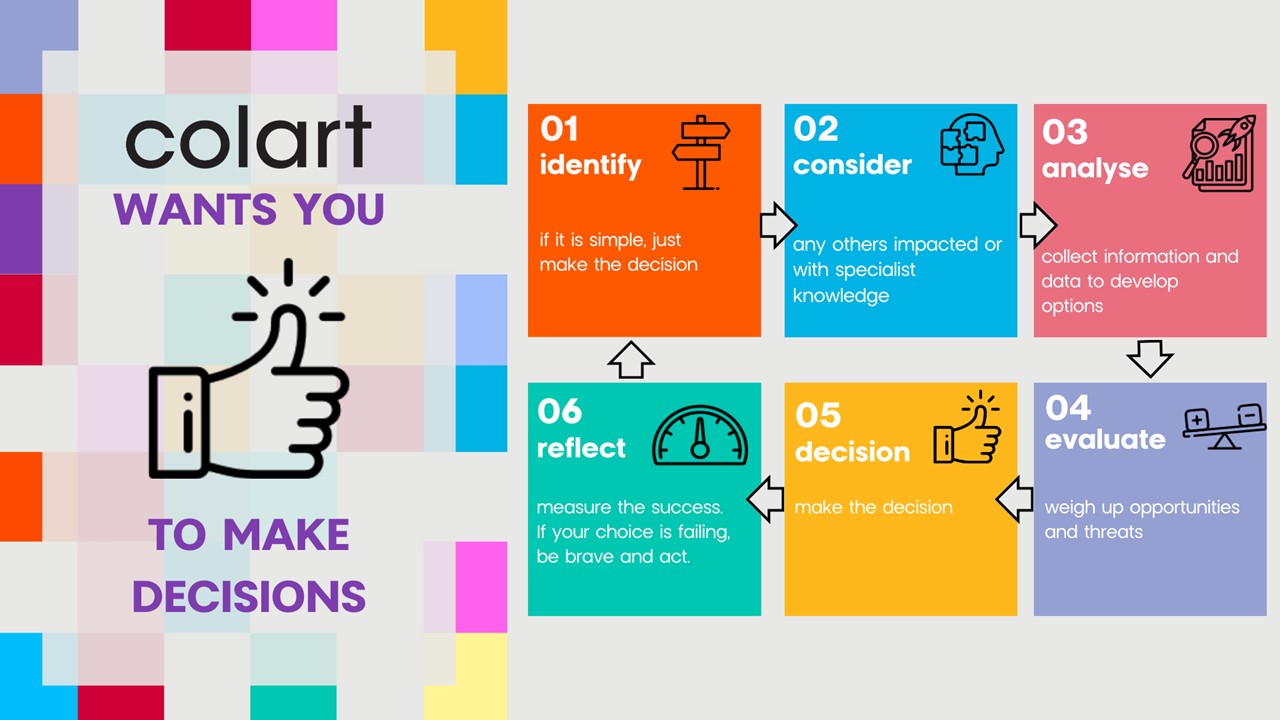 colart
WANTS YOU

TO MAKE DECISIONS

01
identify

if it is simple, just make the decision

02
consider

any others impacted or with specialist knowledge

03
analyse

collect information and data to develop options

04
evaluate

weigh up opportunities and threats

05
decision

make the decision

06
reflect

measure the success. If your choice is failing, be brave and act.